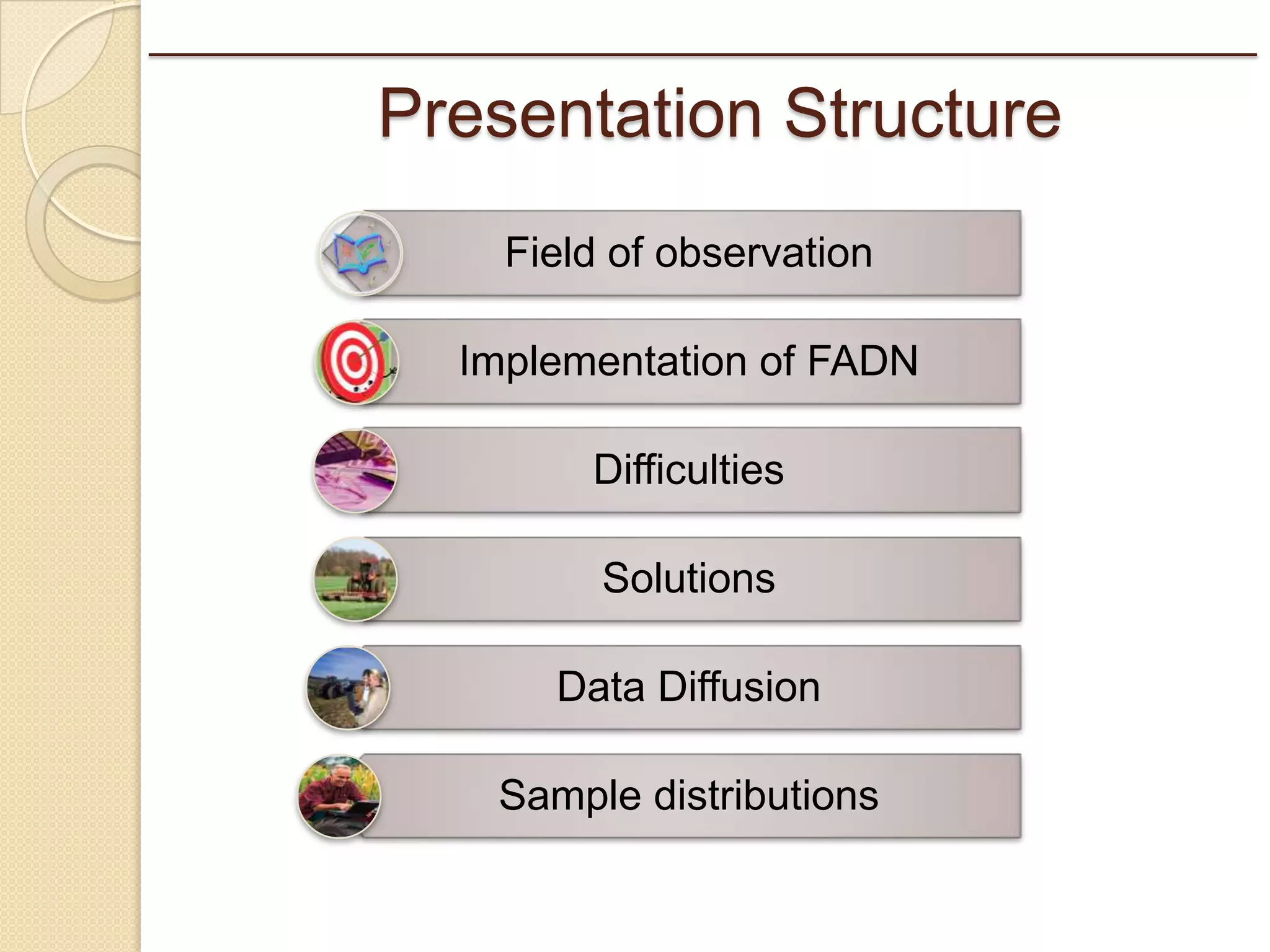 Presentation Structure

Field of observation

Implementation of FADN

Difficulties

Solutions

Data Diffusion

Sample distributions